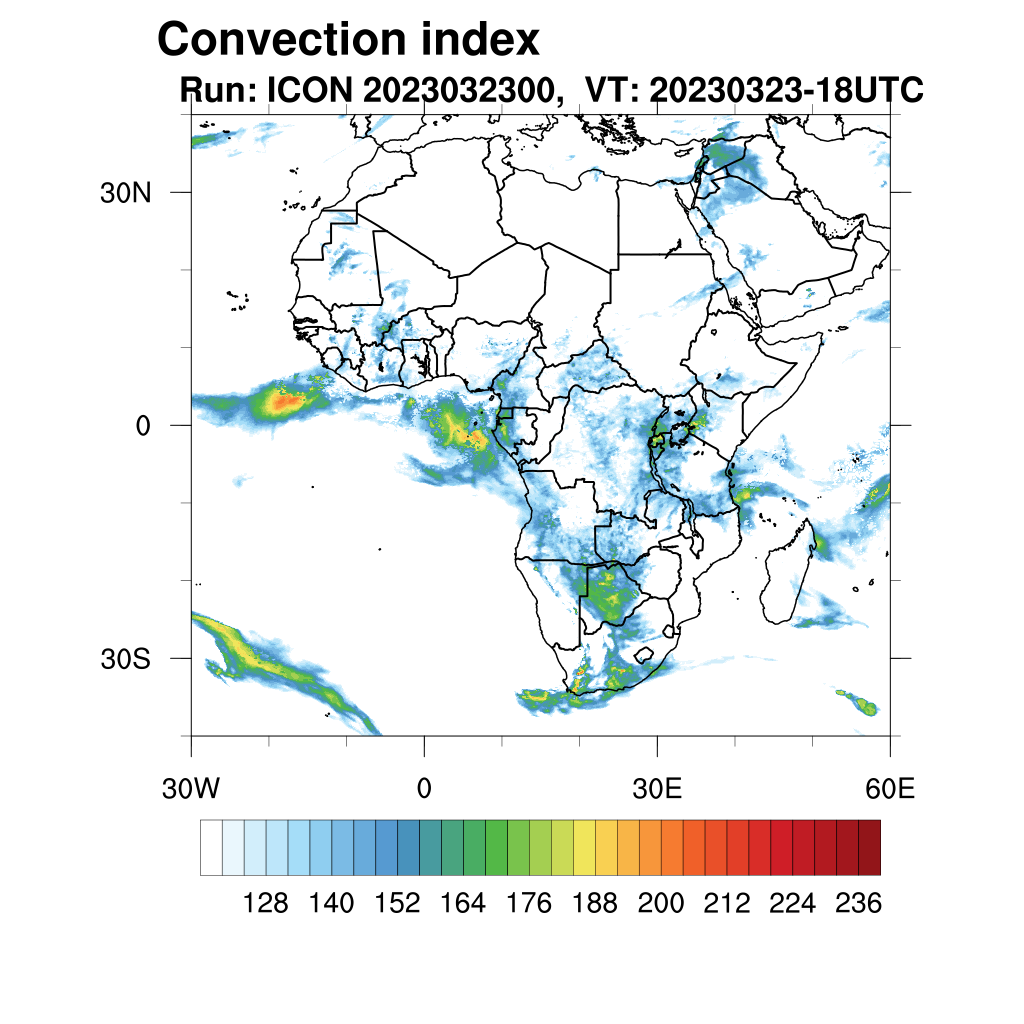 Convection index
Run: ICON 2023032300, VT: 20230323-18UTC

30N
0
30S
30W
0
30E
60E

128 140 152 164 176 188 200 212 224 236